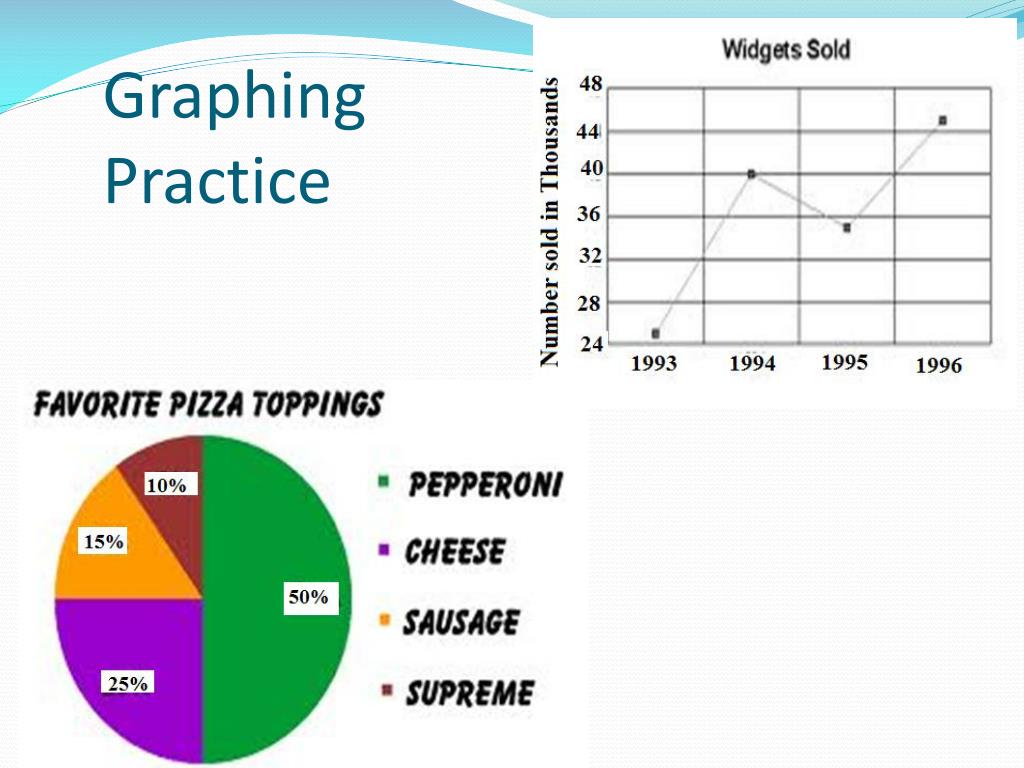 Graphing Practice

Widgets Sold

Number sold in Thousands

48
44
40
36
32
28
24

1993 1994 1995 1996

FAVORITE PIZZA TOPPINGS

10%
15%
50%
25%

PEPPERONI
CHEESE
SAUSAGE
SUPREME